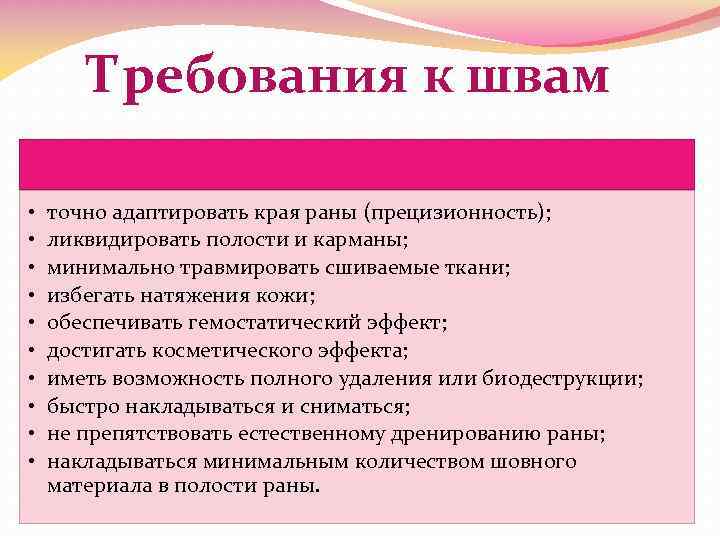 Требования к швам

• точно адаптировать края раны (прецизионность);
• ликвидировать полости и карманы;
• минимально травмировать сшиваемые ткани;
• избегать натяжения кожи;
• обеспечивать гемостатический эффект;
• достигать косметического эффекта;
• иметь возможность полного удаления или биодеструкции;
• быстро накладываться и сниматься;
• не препятствовать естественному дренированию раны;
• накладываться минимальным количеством шовного материала в полости раны.